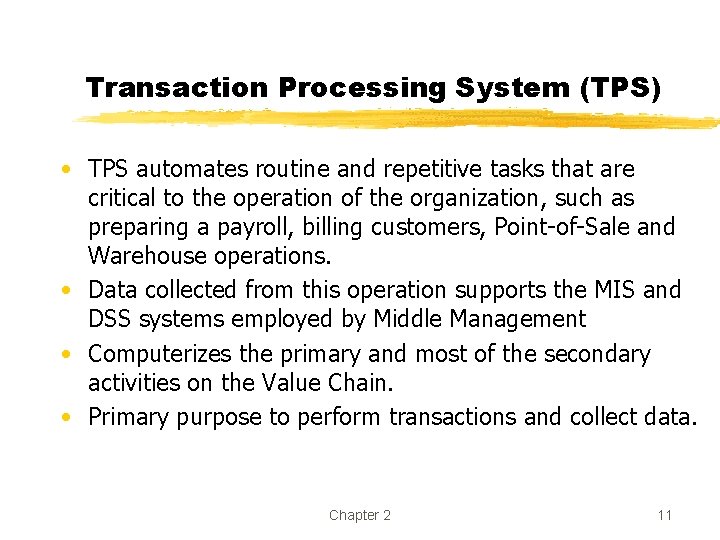 Transaction Processing System (TPS)

• TPS automates routine and repetitive tasks that are critical to the operation of the organization, such as preparing a payroll, billing customers, Point-of-Sale and Warehouse operations.
• Data collected from this operation supports the MIS and DSS systems employed by Middle Management
• Computerizes the primary and most of the secondary activities on the Value Chain.
• Primary purpose to perform transactions and collect data.

Chapter 2

11